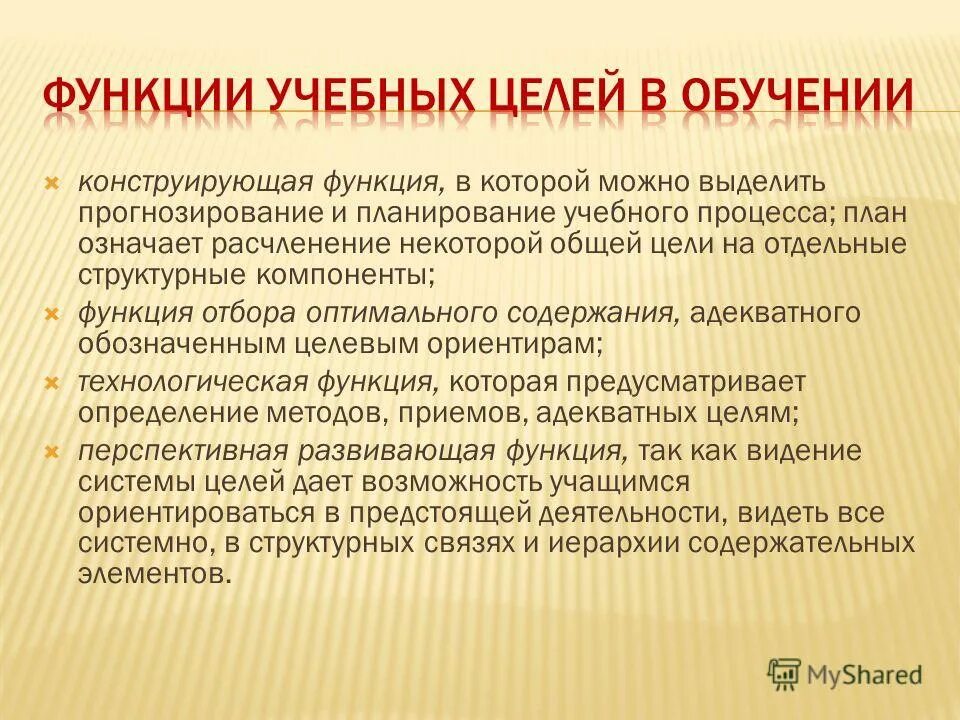 ФУНКЦИИ УЧЕБНЫХ ЦЕЛЕЙ В ОБУЧЕНИИ

конструирующая функция, в которой можно выделить прогнозирование и планирование учебного процесса; план означает расчленение некоторой общей цели на отдельные структурные компоненты;

функция отбора оптимального содержания, адекватного обозначенным целевым ориентирам;

технологическая функция, которая предусматривает определение методов, приемов, адекватных целям;

перспективная развивающая функция, так как видение системы целей дает возможность учащимся ориентироваться в предстоящей деятельности, видеть все системно, в структурных связях и иерархии содержательных элементов.

MyShared